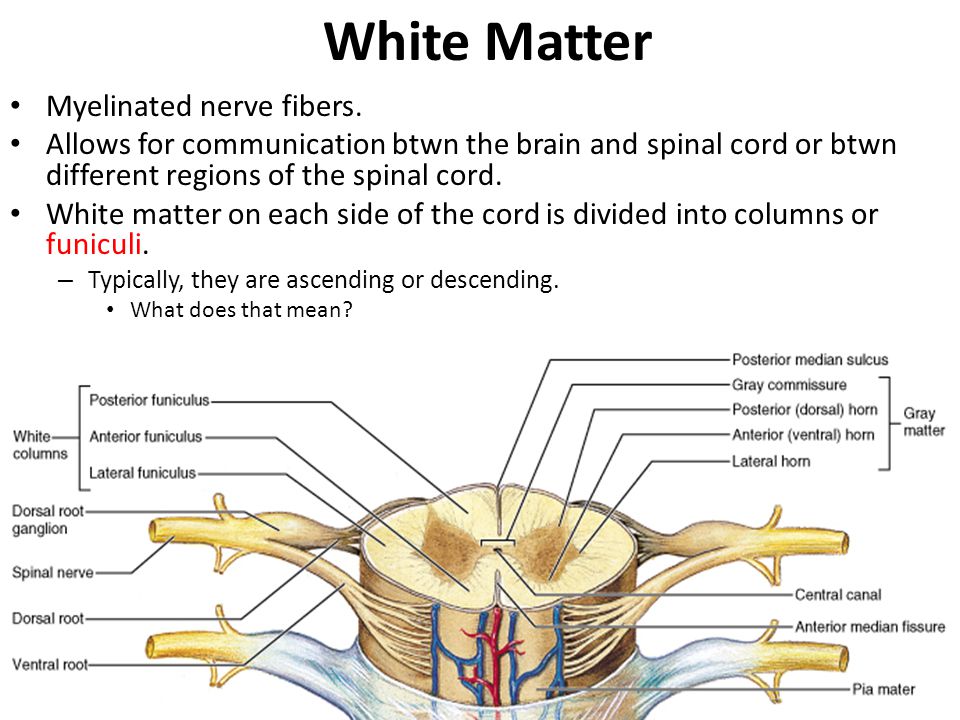 White Matter

• Myelinated nerve fibers.
• Allows for communication btwn the brain and spinal cord or btwn different regions of the spinal cord.
• White matter on each side of the cord is divided into columns or funiculi.
– Typically, they are ascending or descending.
• What does that mean?

White columns
Posterior funiculus
Anterior funiculus
Lateral funiculus
Dorsal root ganglion
Spinal nerve
Dorsal root
Ventral root
Posterior median sulcus
Gray commissure
Posterior (dorsal) horn
Anterior (ventral) horn
Lateral horn
Gray matter
Central canal
Anterior median fissure
Pia mater